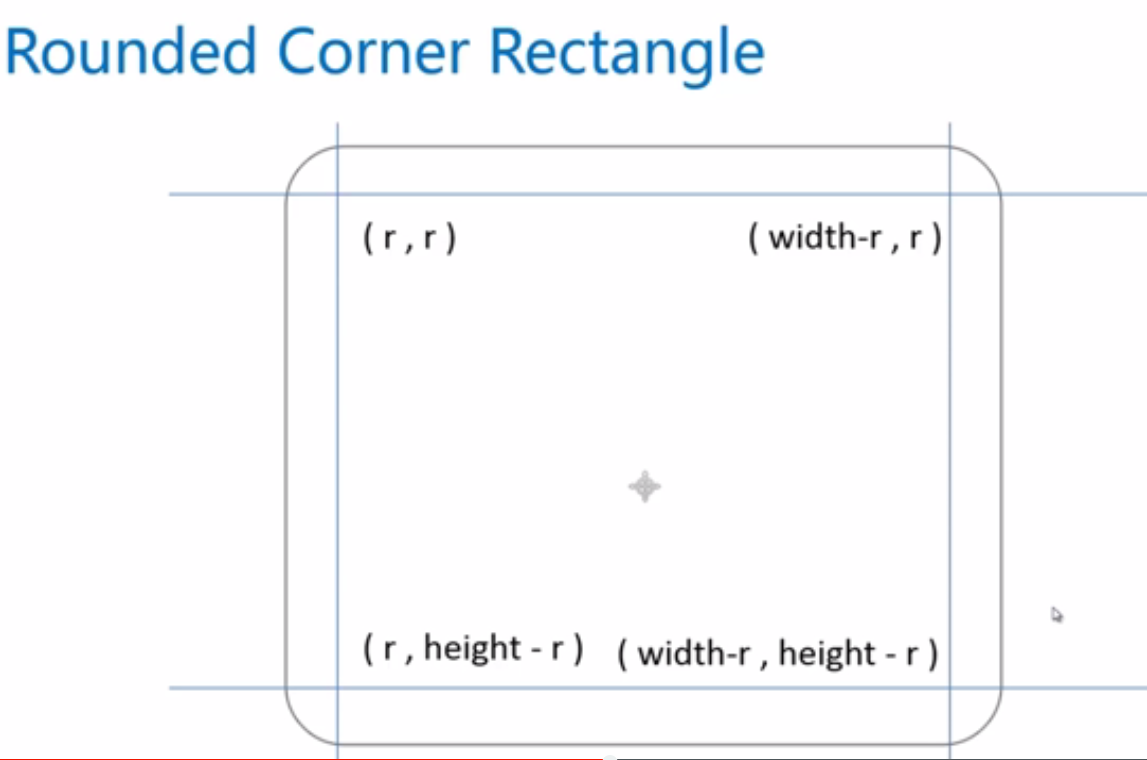 Rounded Corner Rectangle

( r , r )

( width-r , r )

( r , height - r )

( width-r , height - r )